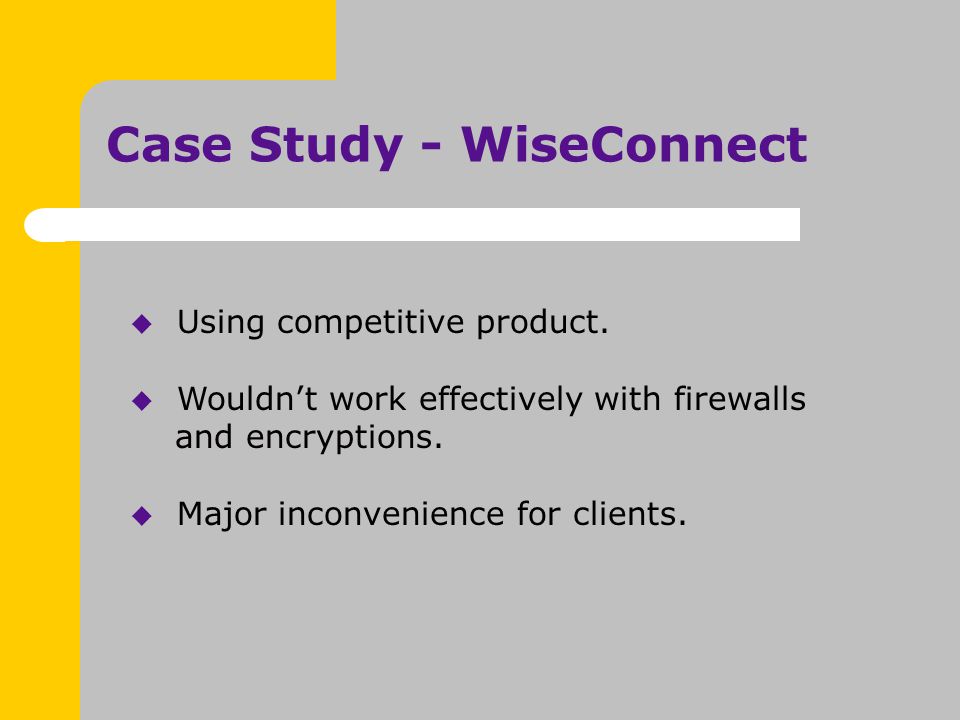 Case Study - WiseConnect

◆ Using competitive product.

◆ Wouldn’t work effectively with firewalls and encryptions.

◆ Major inconvenience for clients.